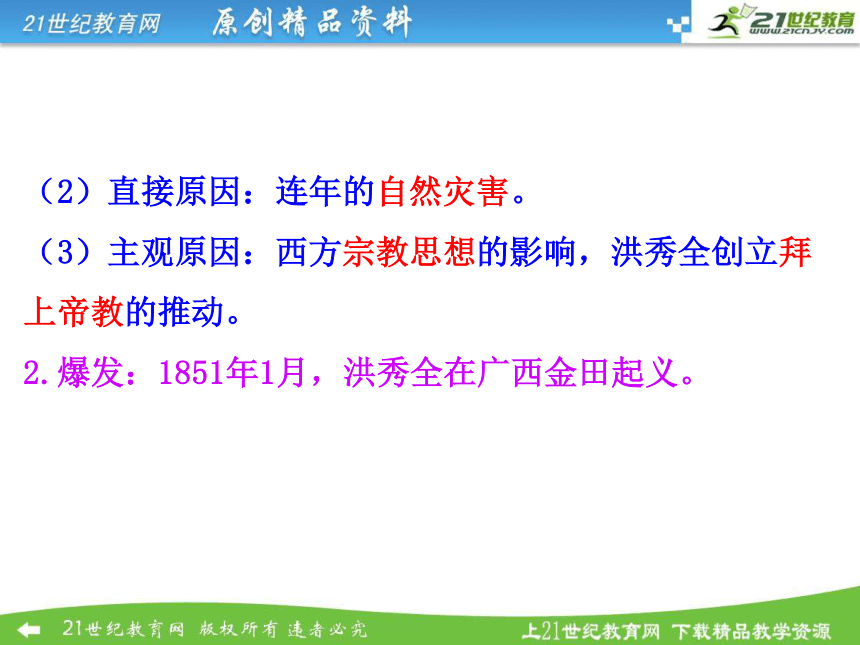 21世纪教育网 原创精品资料

21世纪教育 www.21cnjy.com

（2）直接原因：连年的自然灾害。

（3）主观原因：西方宗教思想的影响，洪秀全创立拜上帝教的推动。

2.爆发：1851年1月，洪秀全在广西金田起义。

21世纪教育网 版权所有 违者必究

上21世纪教育网 下载精品教学资源